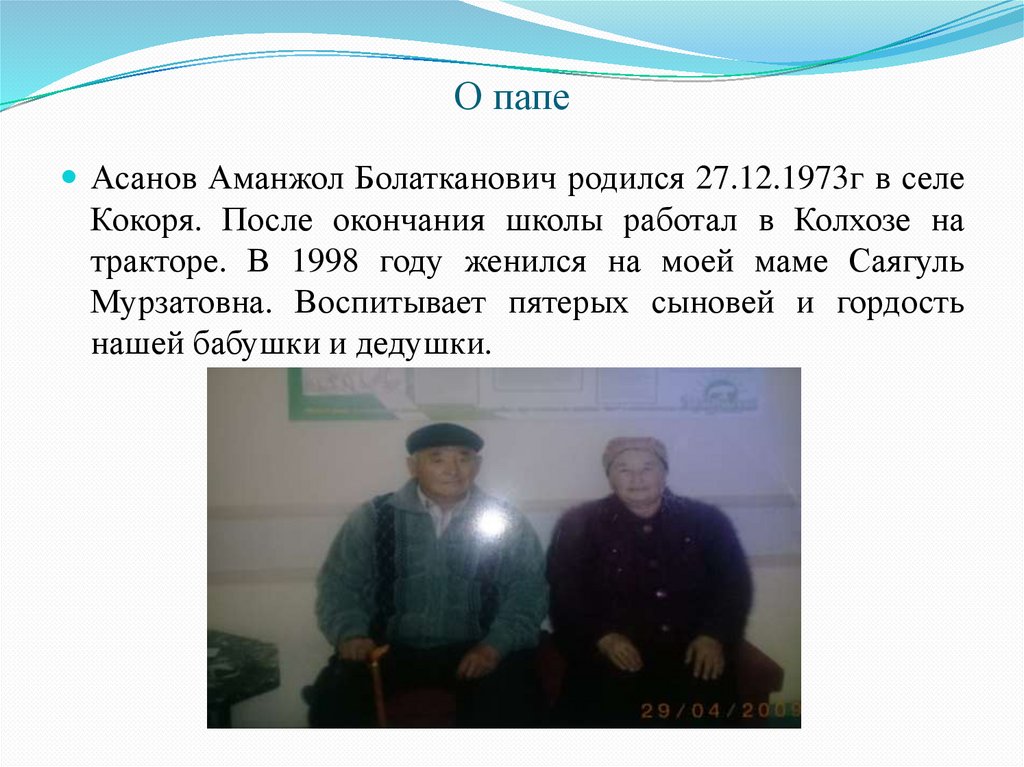 О папе

Асанов Аманжол Болатканович родился 27.12.1973г в селе Кокоря. После окончания школы работал в Колхозе на тракторе. В 1998 году женился на моей маме Саягуль Мурзатовна. Воспитывает пятерых сыновей и гордость нашей бабушки и дедушки.

29/04/2009